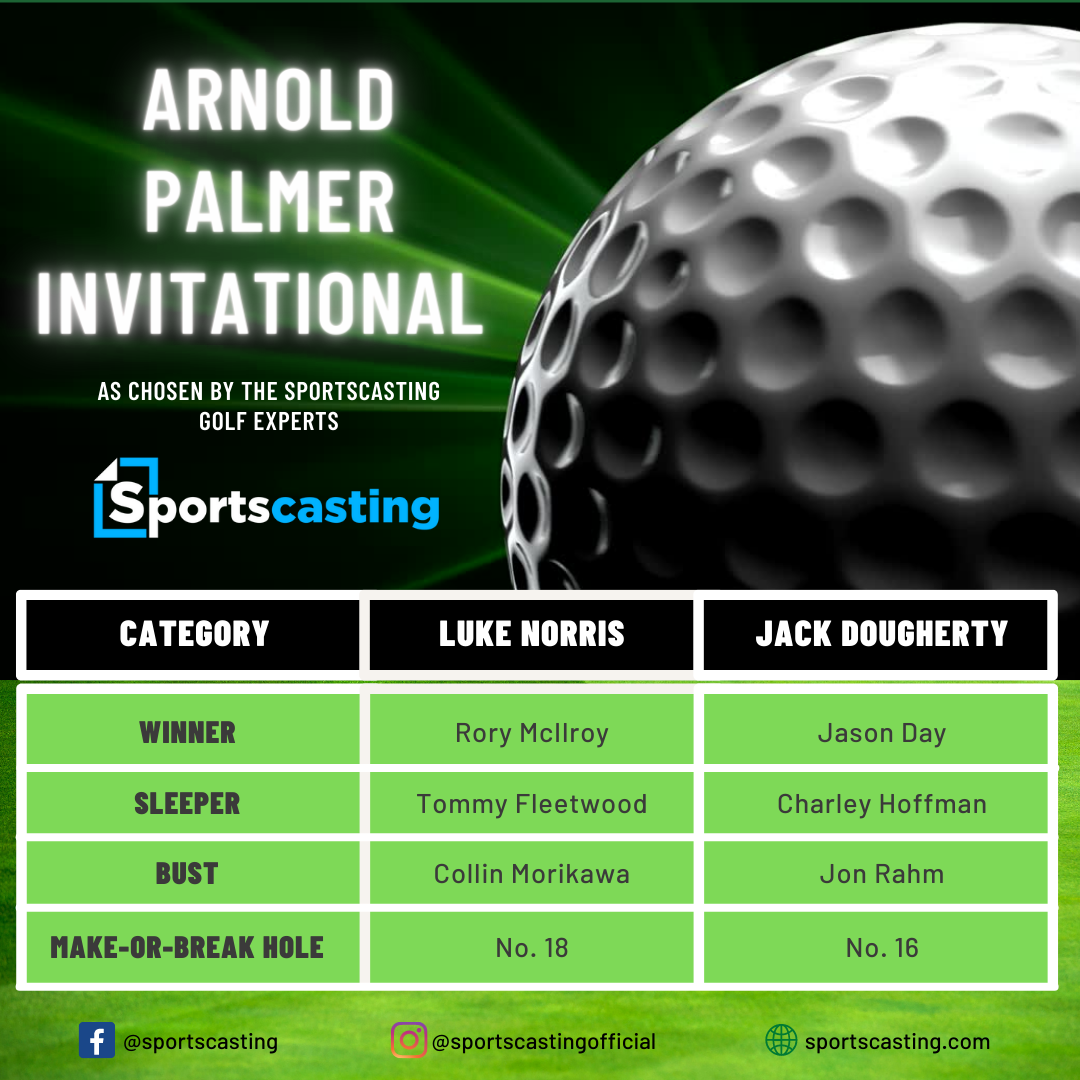 ARNOLD PALMER INVITATIONAL

AS CHOSEN BY THE SPORTSCASTING GOLF EXPERTS

Sportscasting

| CATEGORY | LUKE NORRIS | JACK DOUGHERTY |
|---|---|---|
| WINNER | Rory McIlroy | Jason Day |
| SLEEPER | Tommy Fleetwood | Charley Hoffman |
| BUST | Collin Morikawa | Jon Rahm |
| MAKE-OR-BREAK HOLE | No. 18 | No. 16 |

@sportscasting

@sportscastingofficial

sportscasting.com